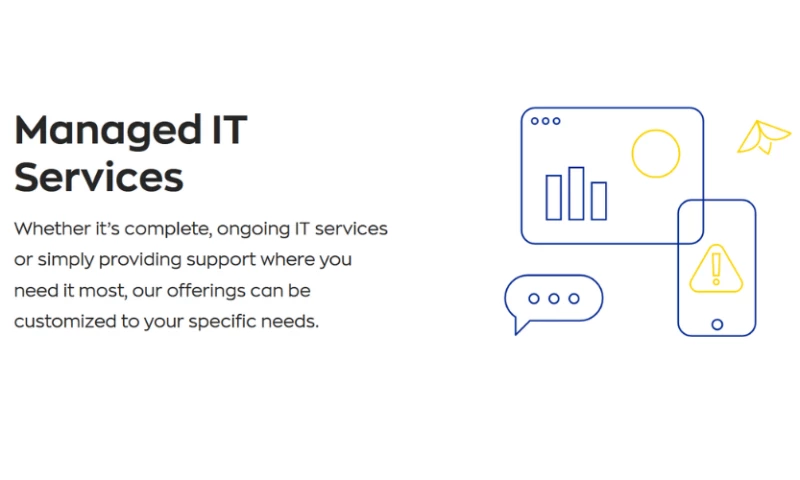 Managed IT Services

Whether it's complete, ongoing IT services or simply providing support where you need it most, our offerings can be customized to your specific needs.